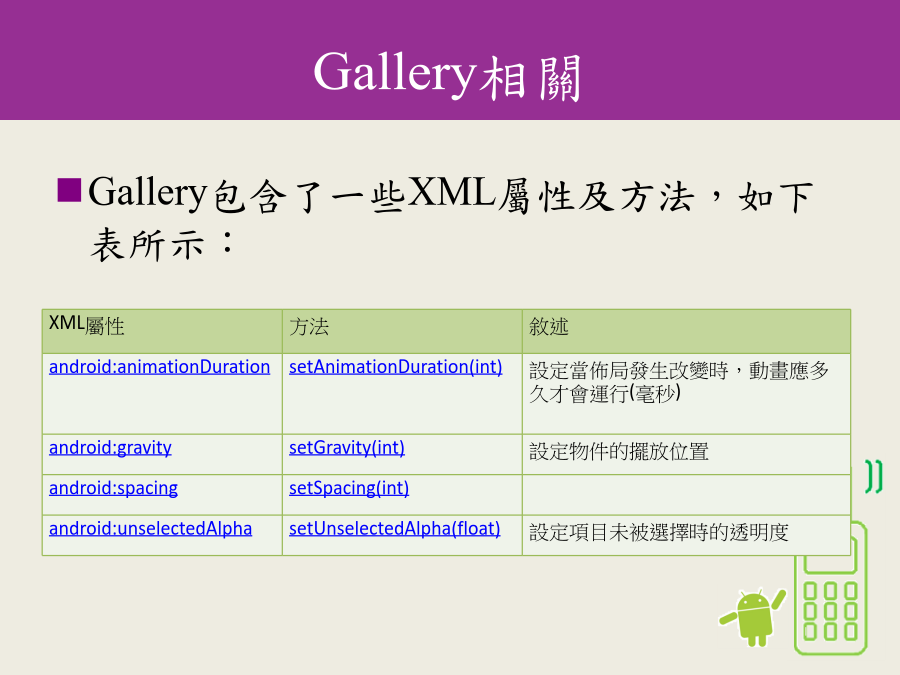 Gallery相關

Gallery包含了一些XML屬性及方法，如下表所示：

| XML屬性 | 方法 | 敘述 |
|---|---|---|
| android:animationDuration | setAnimationDuration(int) | 設定當佈局發生改變時，動畫應多久才會運行(毫秒) |
| android:gravity | setGravity(int) | 設定物件的擺放位置 |
| android:spacing | setSpacing(int) | |
| android:unselectedAlpha | setUnselectedAlpha(float) | 設定項目未被選擇時的透明度 |